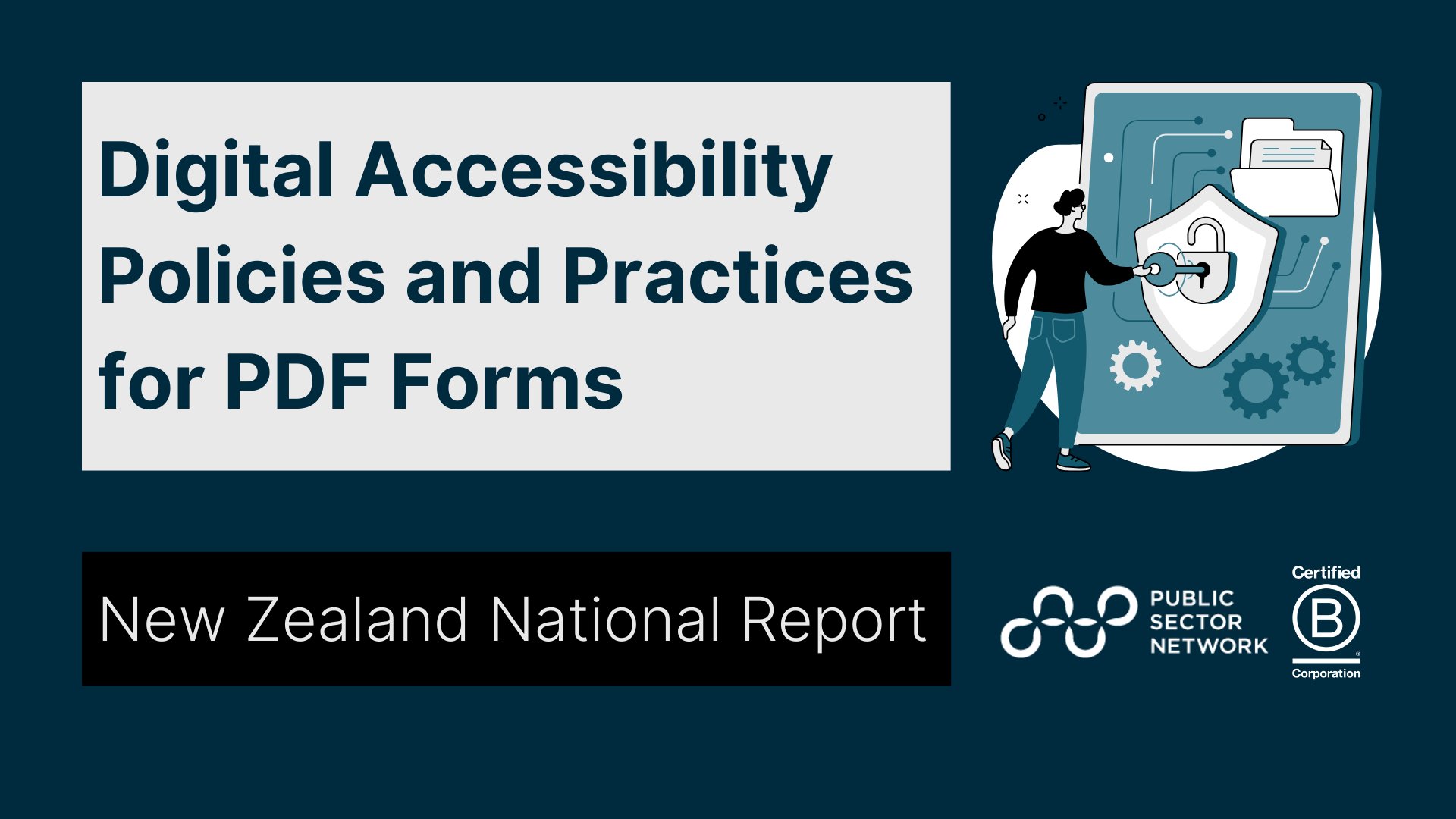 Digital Accessibility Policies and Practices for PDF Forms

New Zealand National Report

PUBLIC SECTOR NETWORK

Certified
B
Corporation